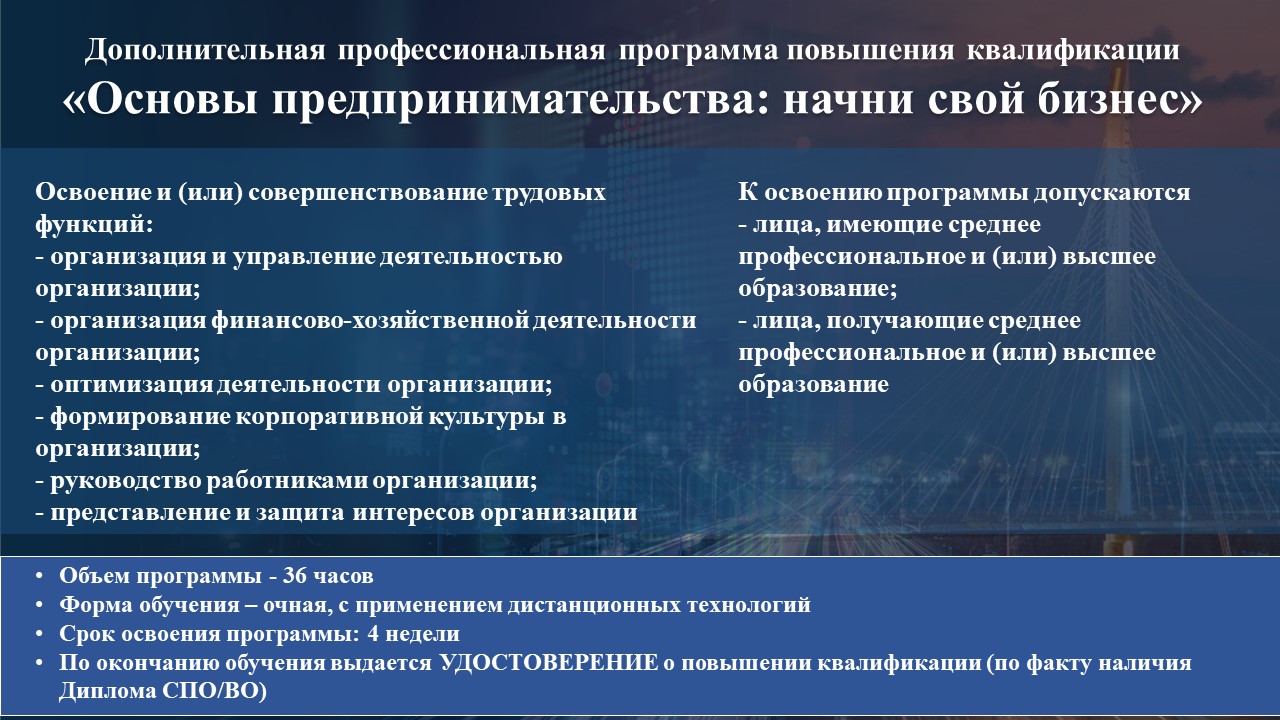 Дополнительная профессиональная программа повышения квалификации
«Основы предпринимательства: начни свой бизнес»

Освоение и (или) совершенствование трудовых функций:
- организация и управление деятельностью организации;
- организация финансово-хозяйственной деятельности организации;
- оптимизация деятельности организации;
- формирование корпоративной культуры в организации;
- руководство работниками организации;
- представление и защита интересов организации

К освоению программы допускаются
- лица, имеющие среднее профессиональное и (или) высшее образование;
- лица, получающие среднее профессиональное и (или) высшее образование

• Объем программы - 36 часов
• Форма обучения – очная, с применением дистанционных технологий
• Срок освоения программы: 4 недели
• По окончанию обучения выдается УДОСТОВЕРЕНИЕ о повышении квалификации (по факту наличия Диплома СПО/ВО)